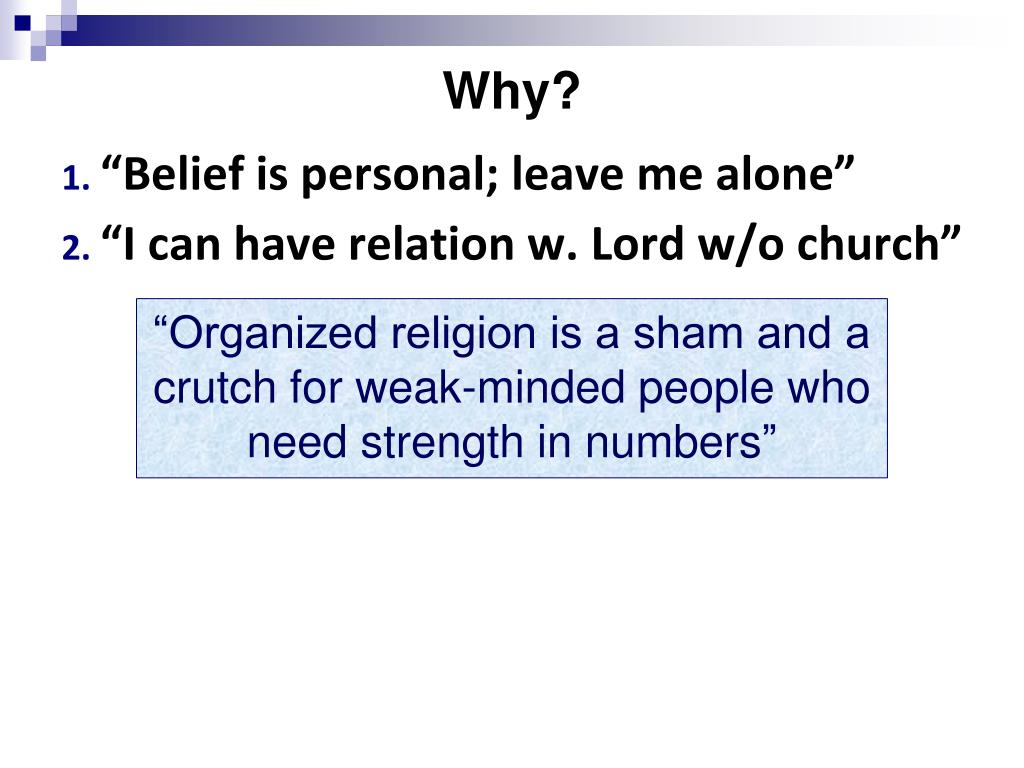 Why?

1. “Belief is personal; leave me alone”
2. “I can have relation w. Lord w/o church”

“Organized religion is a sham and a crutch for weak-minded people who need strength in numbers”